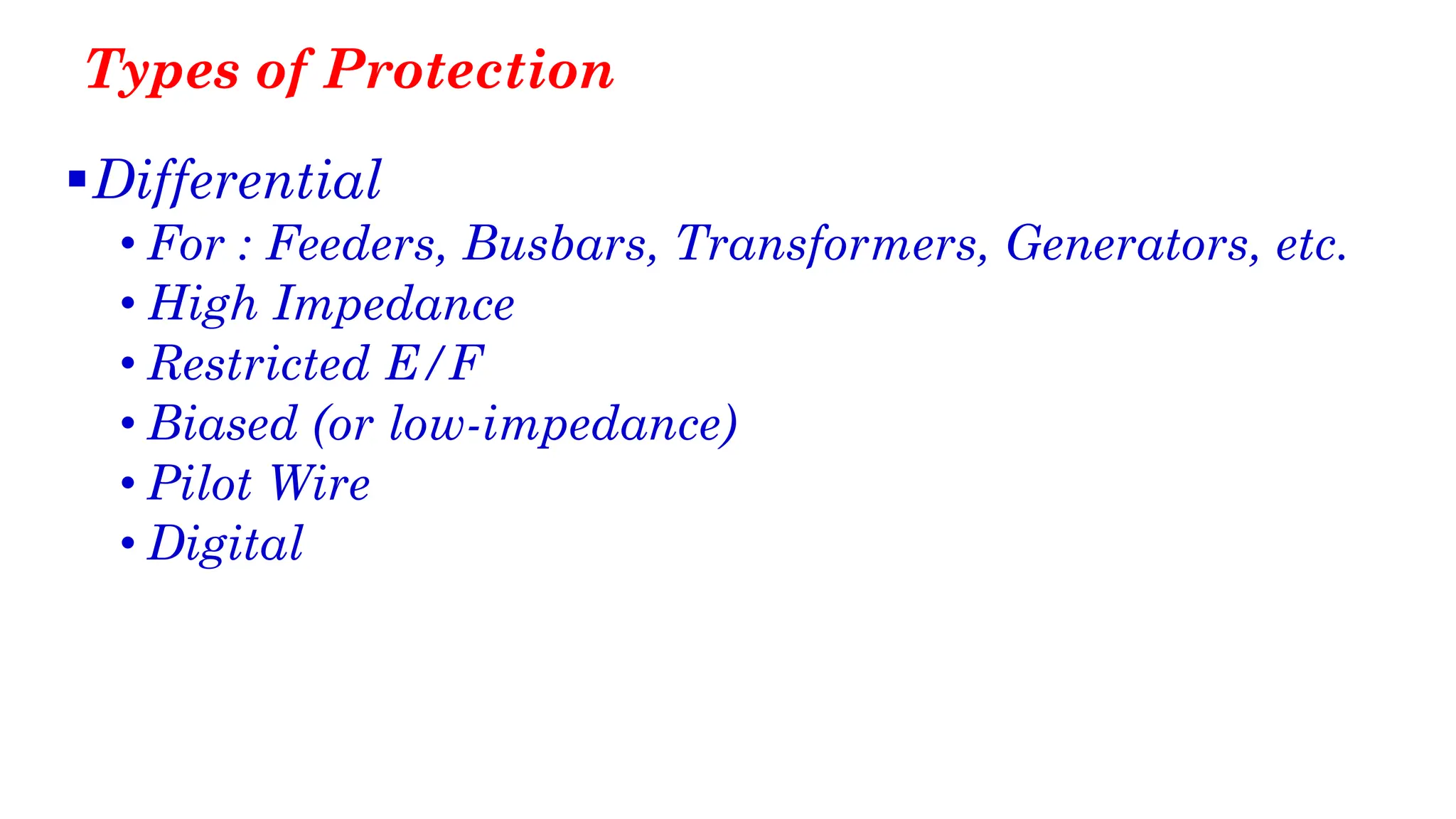 Types of Protection

▪ Differential
• For : Feeders, Busbars, Transformers, Generators, etc.
• High Impedance
• Restricted E/F
• Biased (or low-impedance)
• Pilot Wire
• Digital